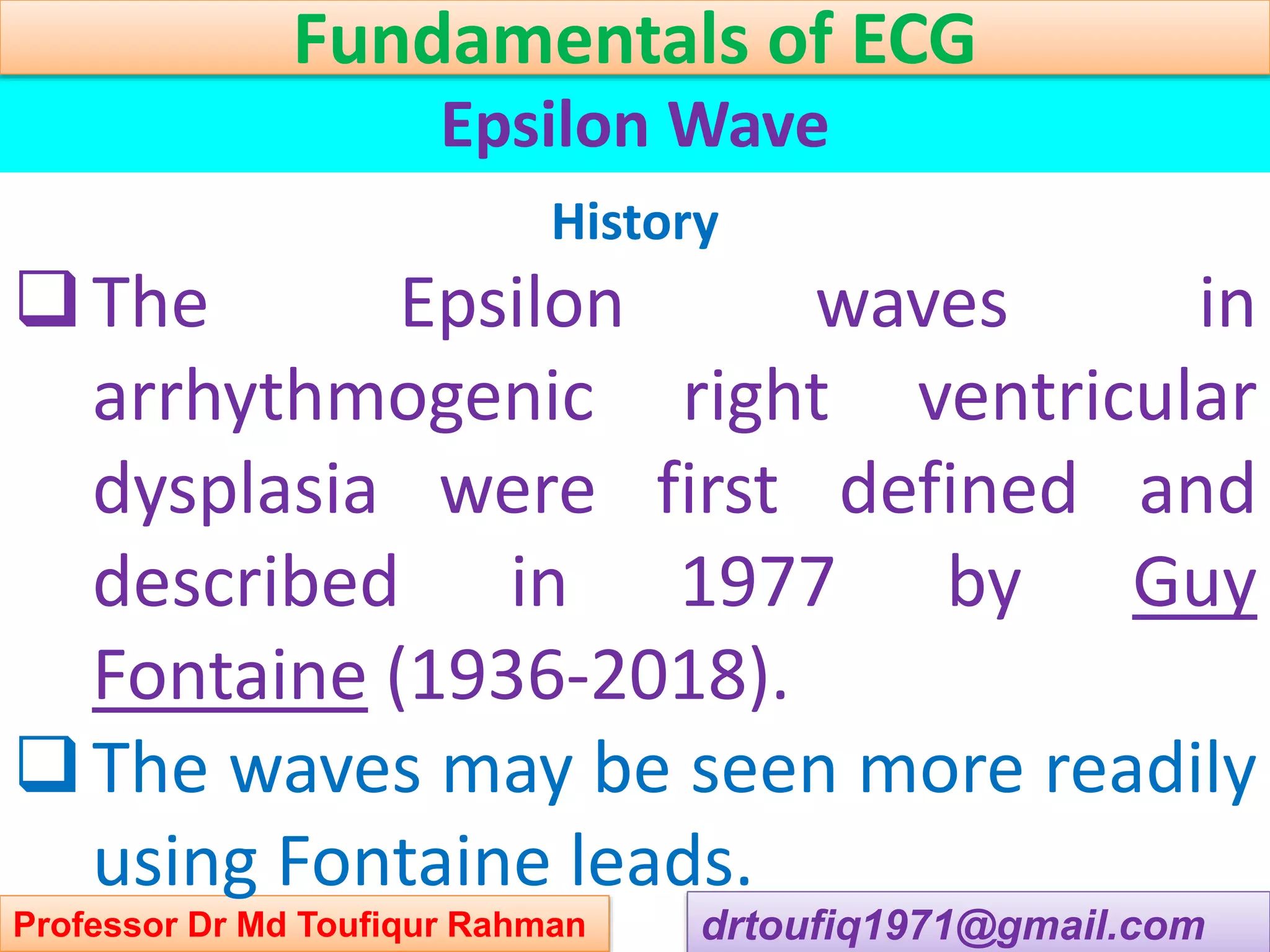 Fundamentals of ECG

Epsilon Wave

History

❑ The Epsilon waves in arrhythmogenic right ventricular dysplasia were first defined and described in 1977 by Guy Fontaine (1936-2018).

❑ The waves may be seen more readily using Fontaine leads.

Professor Dr Md Toufiqur Rahman

drtoufiq1971@gmail.com